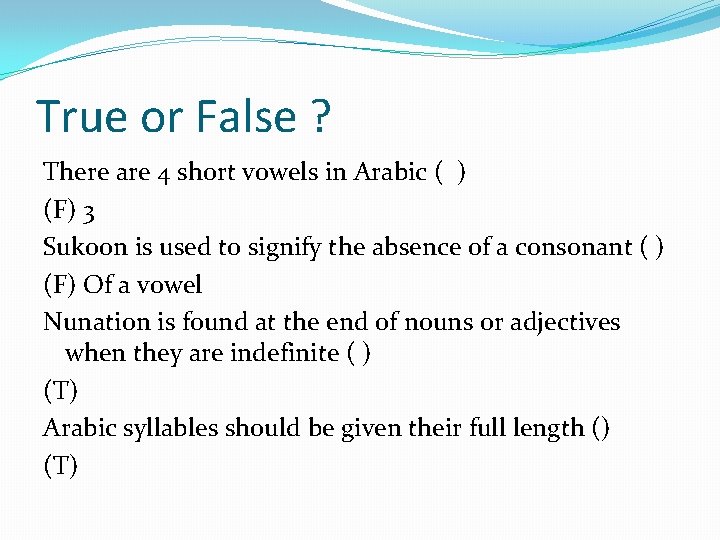 True or False ?

There are 4 short vowels in Arabic ( )

(F) 3

Sukoon is used to signify the absence of a consonant ( )

(F) Of a vowel

Nunation is found at the end of nouns or adjectives when they are indefinite ( )

(T)

Arabic syllables should be given their full length ()

(T)